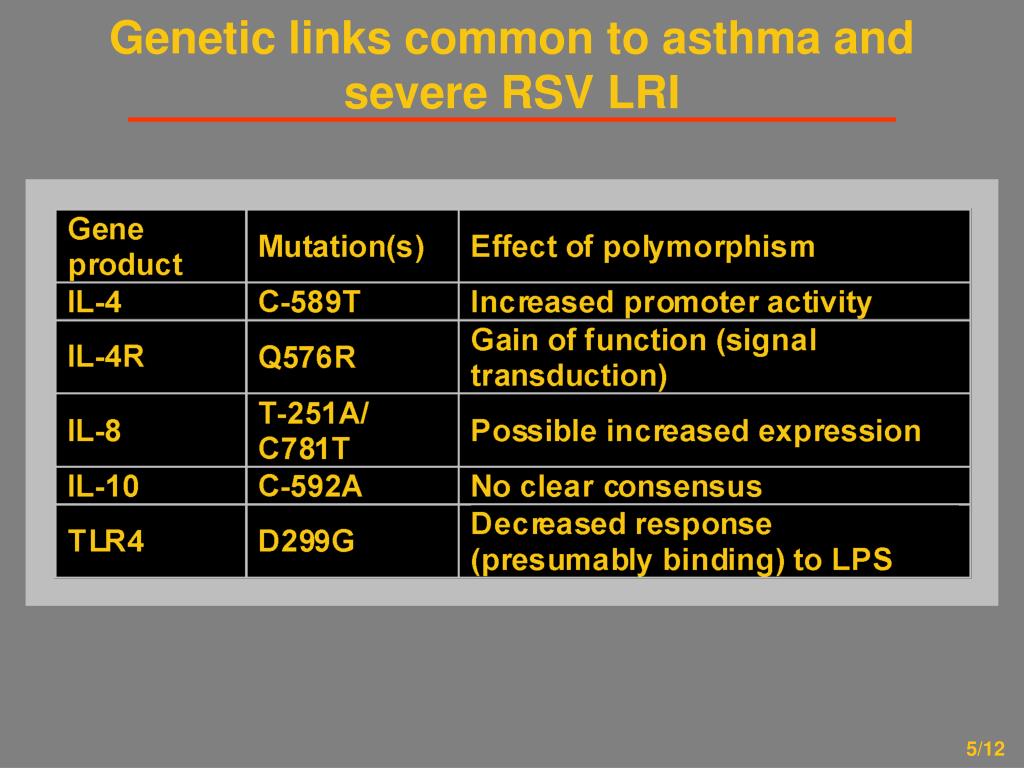 Genetic links common to asthma and severe RSV LRI

| Gene product | Mutation(s) | Effect of polymorphism |
|---|---|---|
| IL-4 | C-589T | Increased promoter activity |
| IL-4R | Q576R | Gain of function (signal transduction) |
| IL-8 | T-251A/ C781T | Possible increased expression |
| IL-10 | C-592A | No clear consensus |
| TLR4 | D299G | Decreased response (presumably binding) to LPS |

5/12